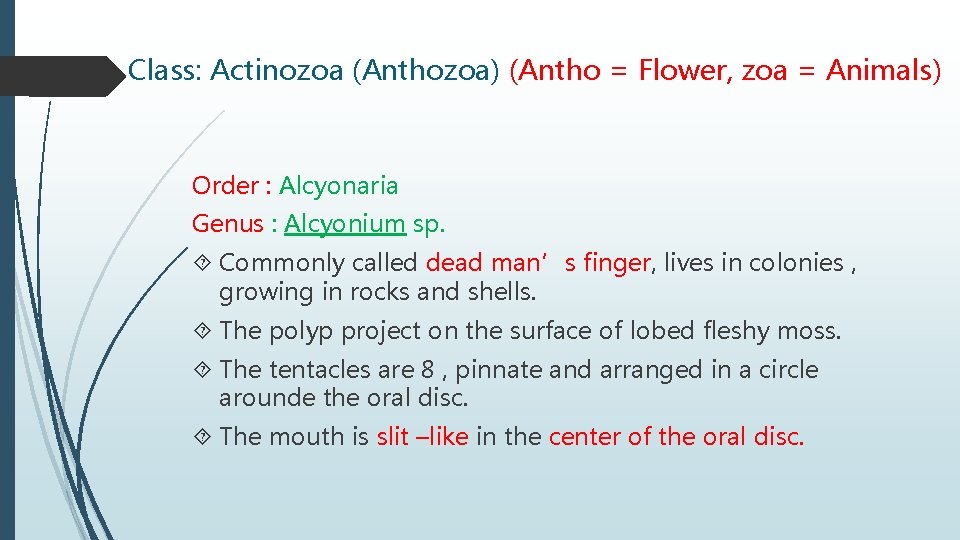 Class: Actinozoa (Anthozoa) (Antho = Flower, zoa = Animals)

Order : Alcyonaria

Genus : Alcyonium sp.

 Commonly called dead man’s finger, lives in colonies , growing in rocks and shells.

 The polyp project on the surface of lobed fleshy moss.

 The tentacles are 8 , pinnate and arranged in a circle arounde the oral disc.

 The mouth is slit –like in the center of the oral disc.